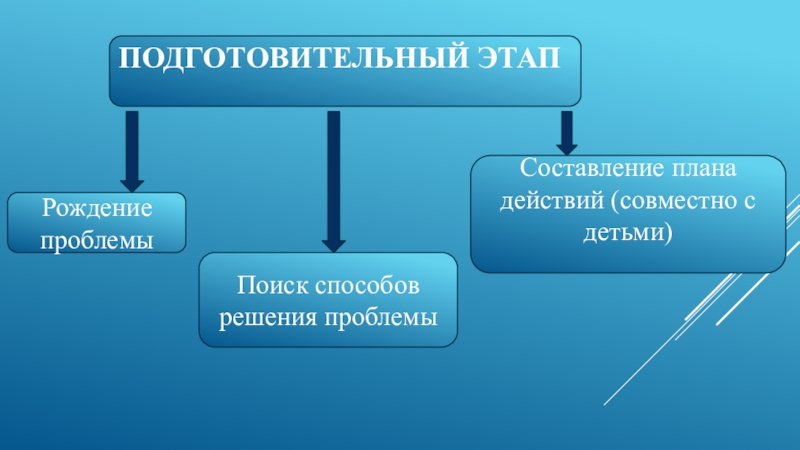 ПОДГОТОВИТЕЛЬНЫЙ ЭТАП

Рождение проблемы

Поиск способов решения проблемы

Составление плана действий (совместно с детьми)